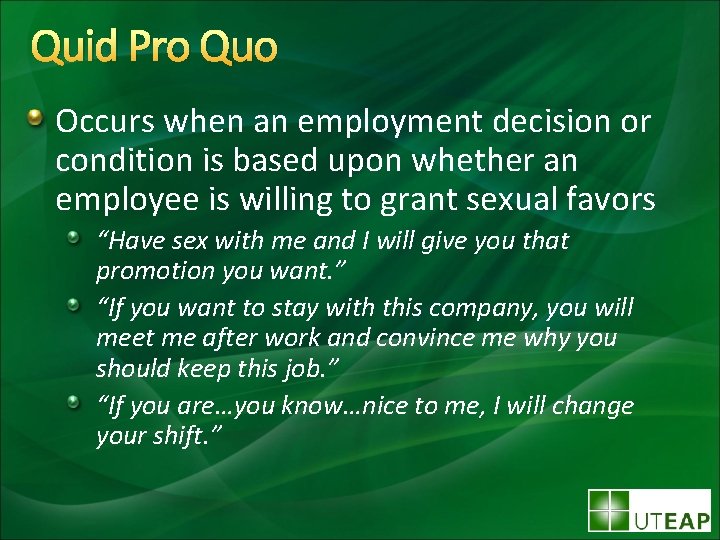 Quid Pro Quo

Occurs when an employment decision or condition is based upon whether an employee is willing to grant sexual favors

“Have sex with me and I will give you that promotion you want.”

“If you want to stay with this company, you will meet me after work and convince me why you should keep this job.”

“If you are…you know…nice to me, I will change your shift.”

UTEAP